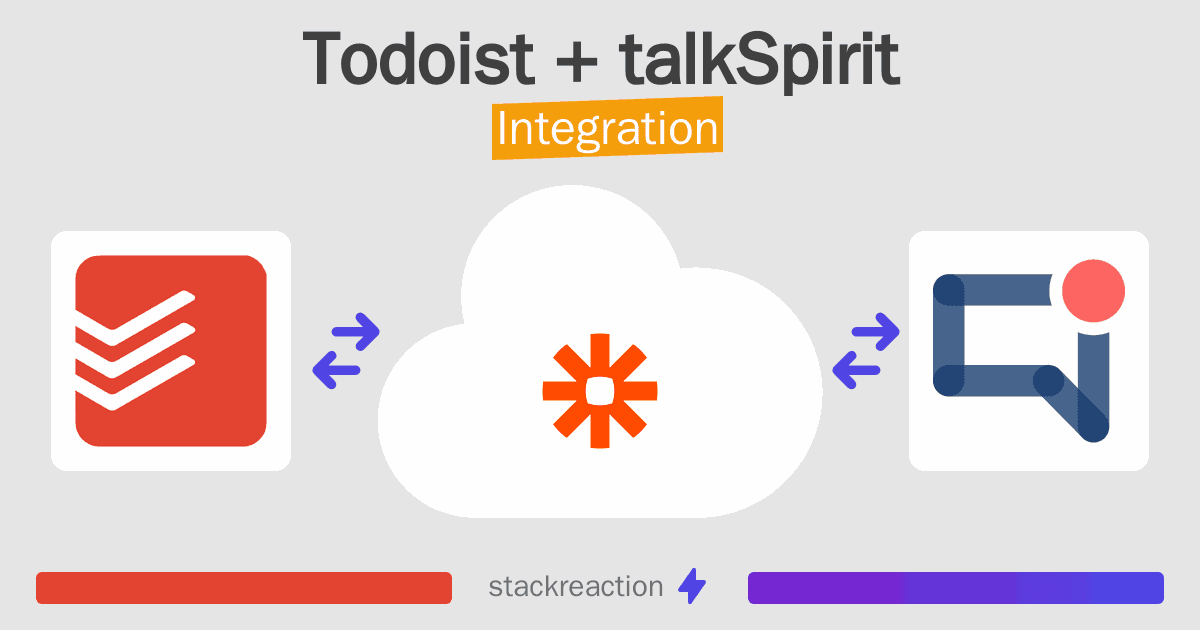 Todoist + talkSpirit
Integration

stackreaction